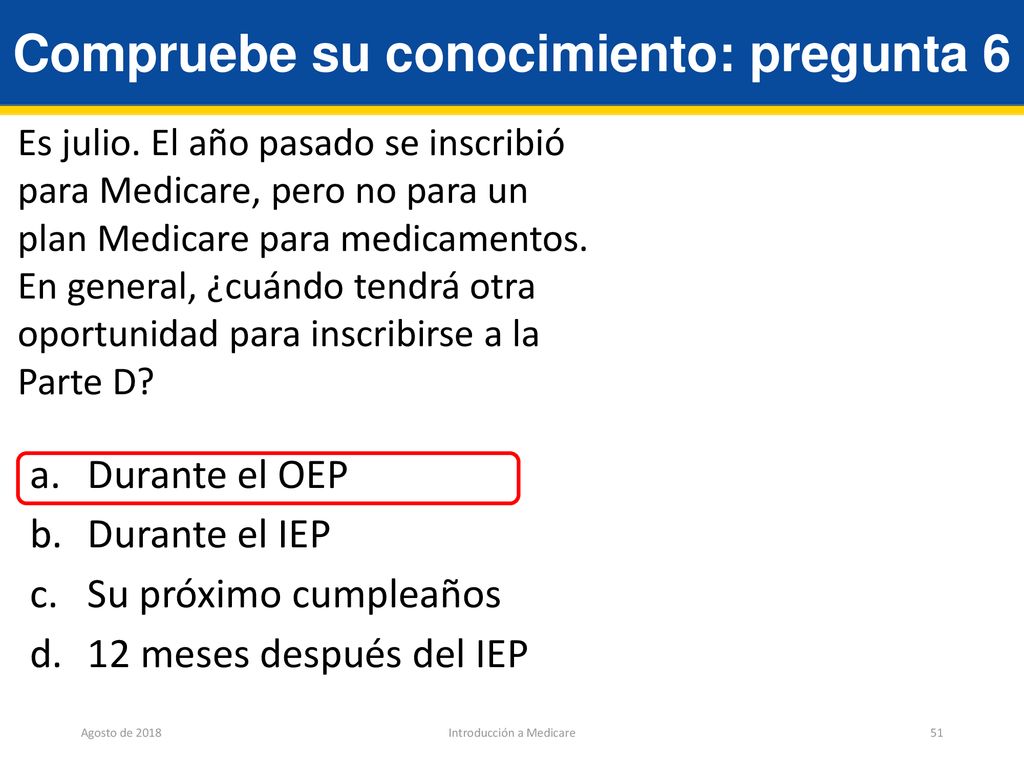 Compruebe su conocimiento: pregunta 6

Es julio. El año pasado se inscribió para Medicare, pero no para un plan Medicare para medicamentos. En general, ¿cuándo tendrá otra oportunidad para inscribirse a la Parte D?

a. Durante el OEP
b. Durante el IEP
c. Su próximo cumpleaños
d. 12 meses después del IEP

Agosto de 2018
Introducción a Medicare
51